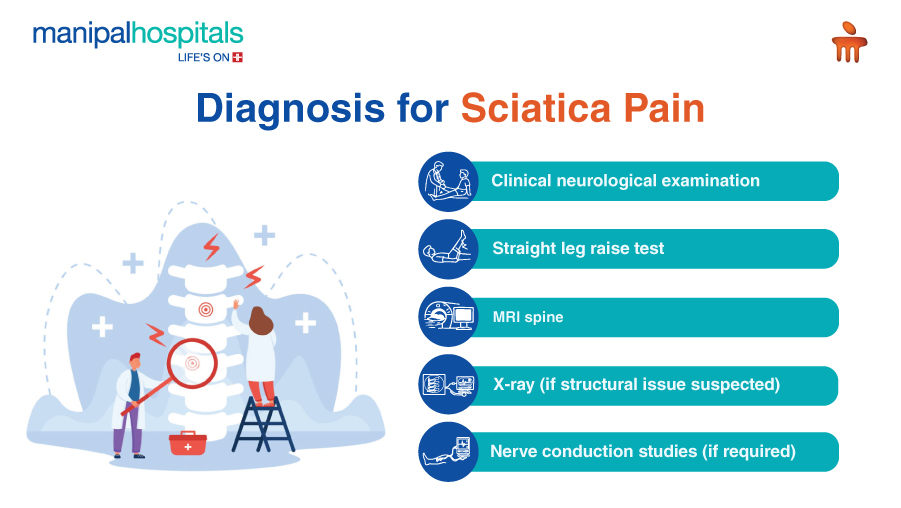 manipalhospitals
LIFE'S ON

Diagnosis for Sciatica Pain

Clinical neurological examination

Straight leg raise test

MRI spine

X-ray (if structural issue suspected)

Nerve conduction studies (if required)